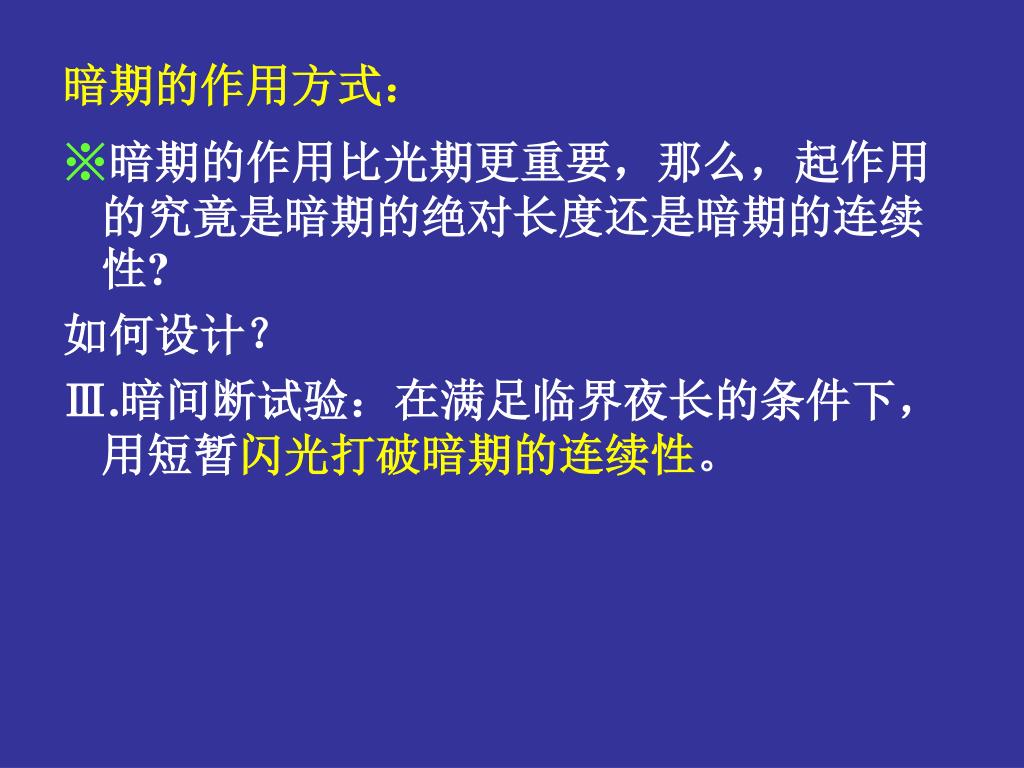 暗期的作用方式：

※暗期的作用比光期更重要，那么，起作用的究竟是暗期的绝对长度还是暗期的连续性?

如何设计?

Ⅲ.暗间断试验：在满足临界夜长的条件下，用短暂闪光打破暗期的连续性。